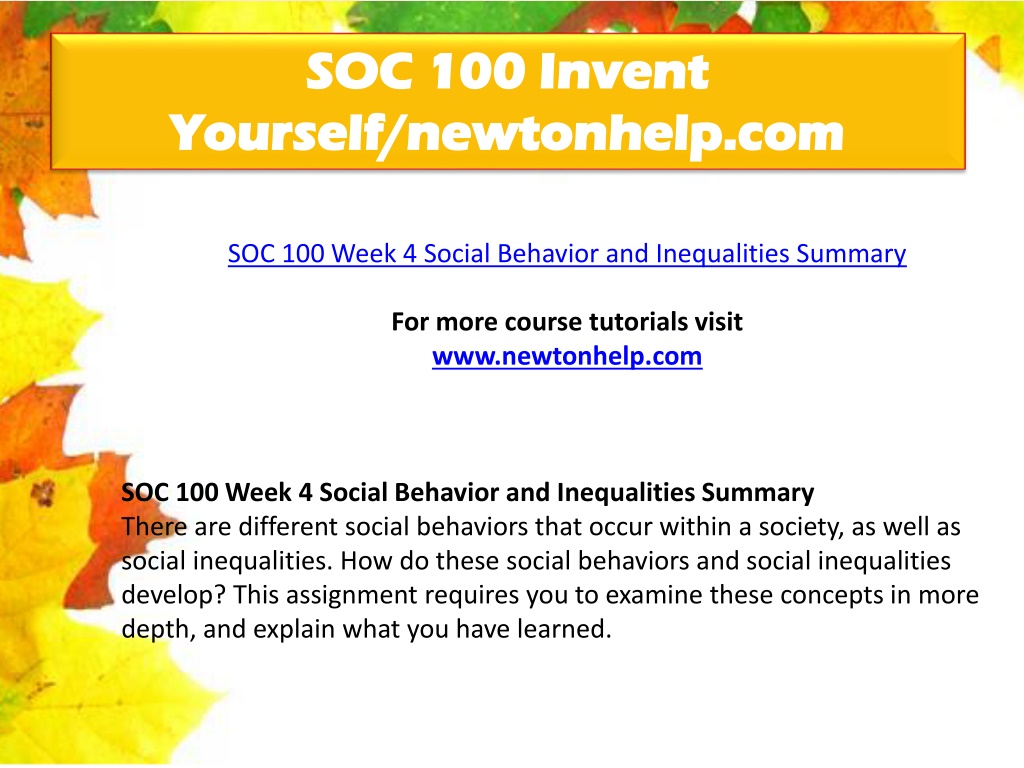 SOC 100 Invent Yourself/newtonhelp.com

SOC 100 Week 4 Social Behavior and Inequalities Summary

For more course tutorials visit
www.newtonhelp.com

SOC 100 Week 4 Social Behavior and Inequalities Summary
There are different social behaviors that occur within a society, as well as social inequalities. How do these social behaviors and social inequalities develop? This assignment requires you to examine these concepts in more depth, and explain what you have learned.